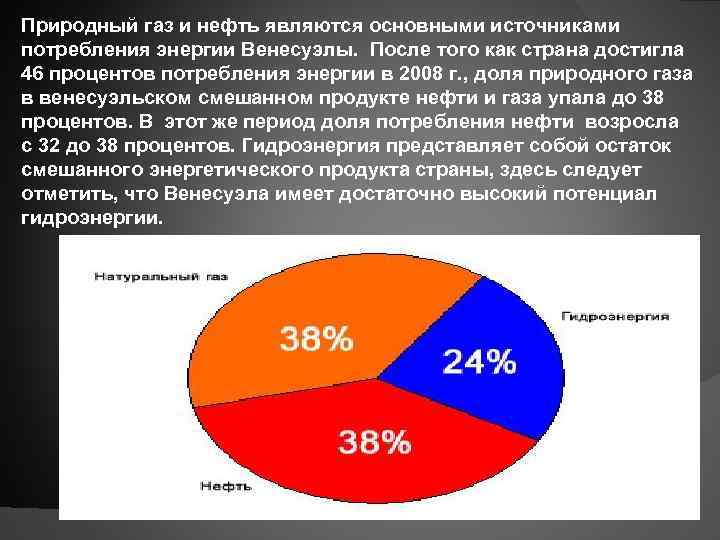 Природный газ и нефть являются основными источниками потребления энергии Венесуэлы. После того как страна достигла 46 процентов потребления энергии в 2008 г., доля природного газа в венесуэльском смешанном продукте нефти и газа упала до 38 процентов. В этот же период доля потребления нефти возросла с 32 до 38 процентов. Гидроэнергия представляет собой остаток смешанного энергетического продукта страны, здесь следует отметить, что Венесуэла имеет достаточно высокий потенциал гидроэнергии.

Натуральный газ
38%
Гидроэнергия
24%
38%
Нефть